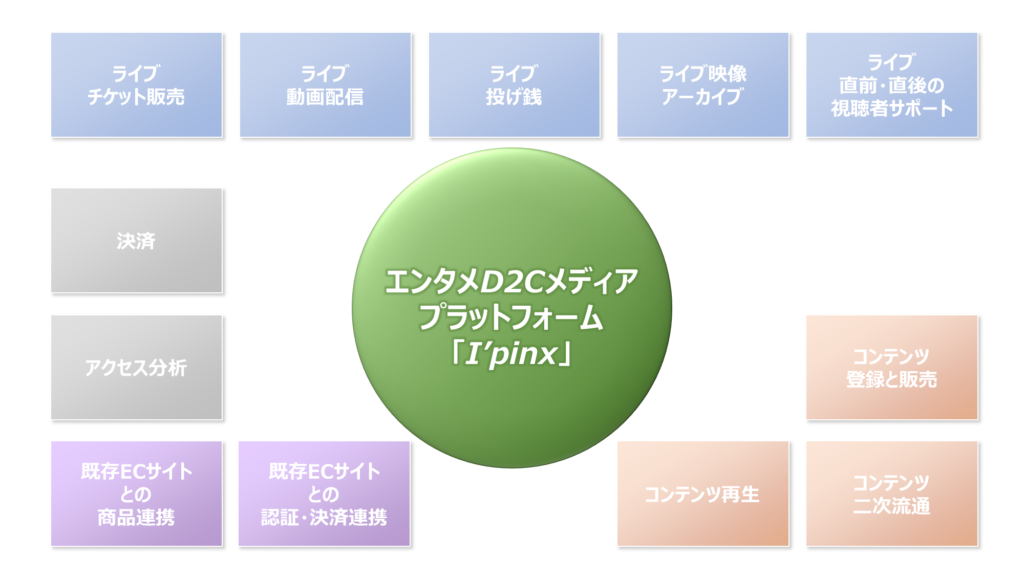 ライブ
チケット販売

ライブ
動画配信

ライブ
投げ銭

ライブ映像
アーカイブ

ライブ
直前・直後の
視聴者サポート

決済

エンタメD2Cメディア
プラットフォーム
「I'pinx」

アクセス分析

コンテンツ
登録と販売

既存ECサイト
との
商品連携

既存ECサイト
との
認証・決済連携

コンテンツ再生

コンテンツ
二次流通